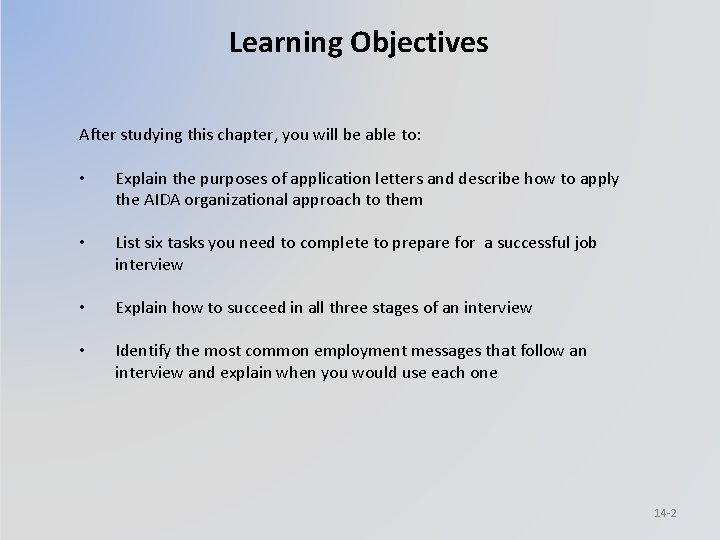 Learning Objectives

After studying this chapter, you will be able to:

• Explain the purposes of application letters and describe how to apply the AIDA organizational approach to them

• List six tasks you need to complete to prepare for a successful job interview

• Explain how to succeed in all three stages of an interview

• Identify the most common employment messages that follow an interview and explain when you would use each one

14-2